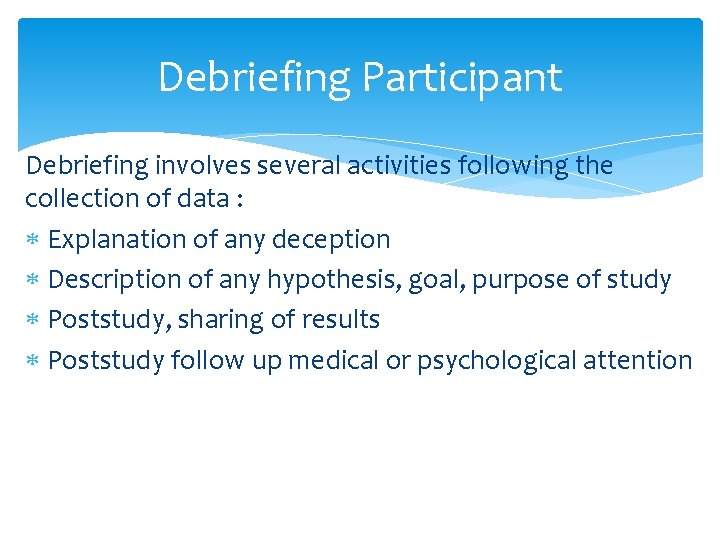 Debriefing Participant

Debriefing involves several activities following the collection of data :

* Explanation of any deception
* Description of any hypothesis, goal, purpose of study
* Poststudy, sharing of results
* Poststudy follow up medical or psychological attention